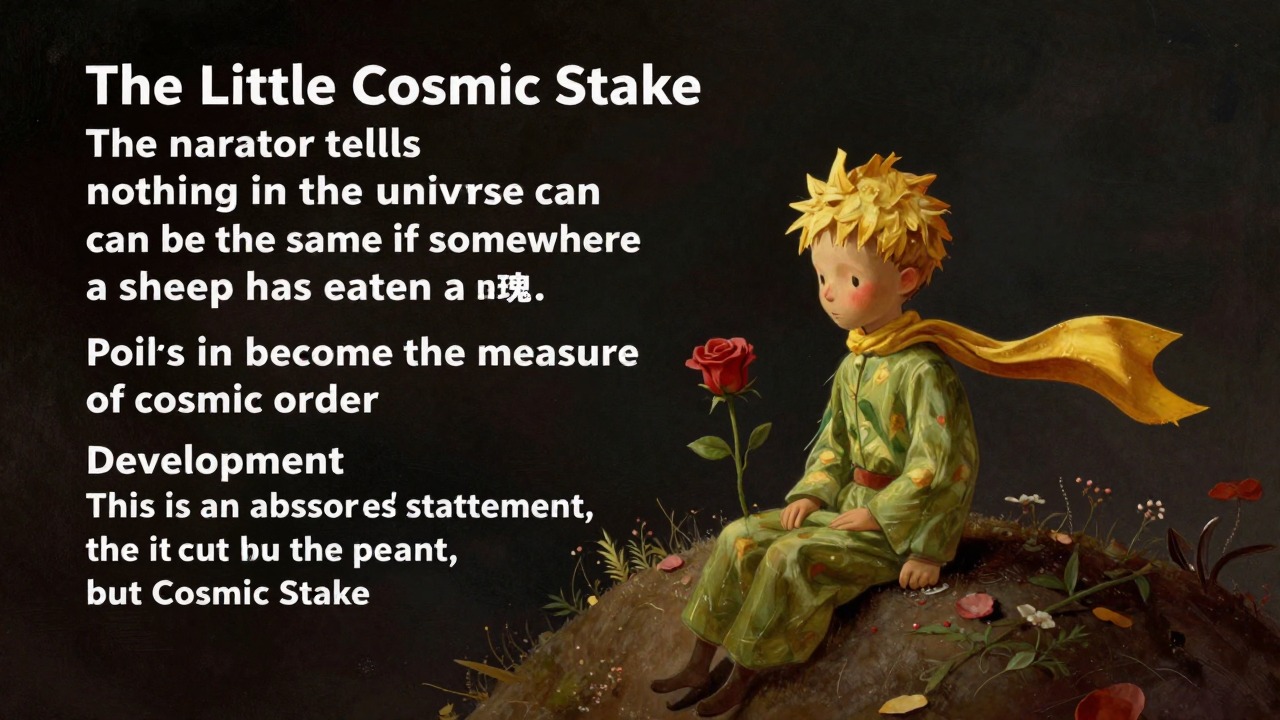 The Little Cosmic Stake

The narator tellls nothing in the univrse can can be the same if somewhere a sheep has eaten a n瑰.

Poil's in become the measure of cosmic order

Development

This is an abssores stattement, the it cut bu the peant, but Cosmic Stake